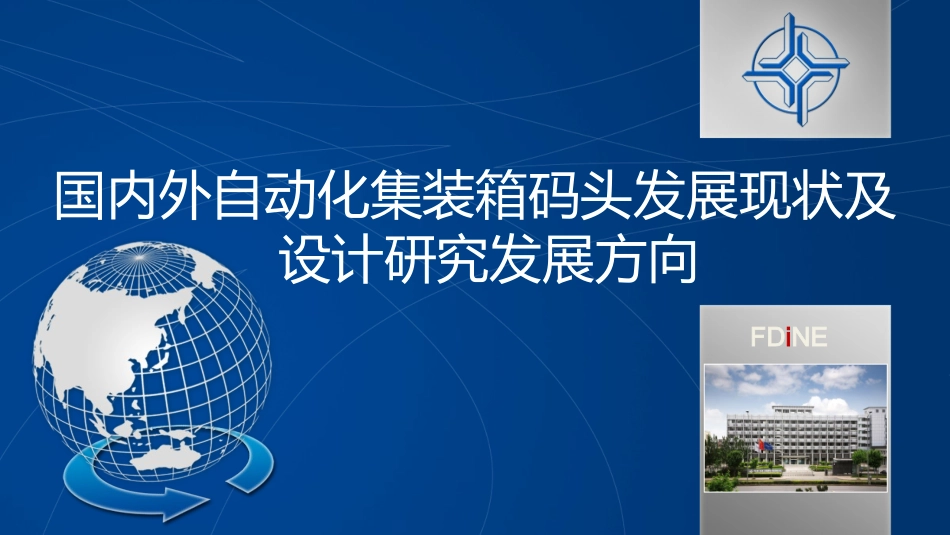 国内外自动化集装箱码头发展现状及设计研究发展方向

FDiNE